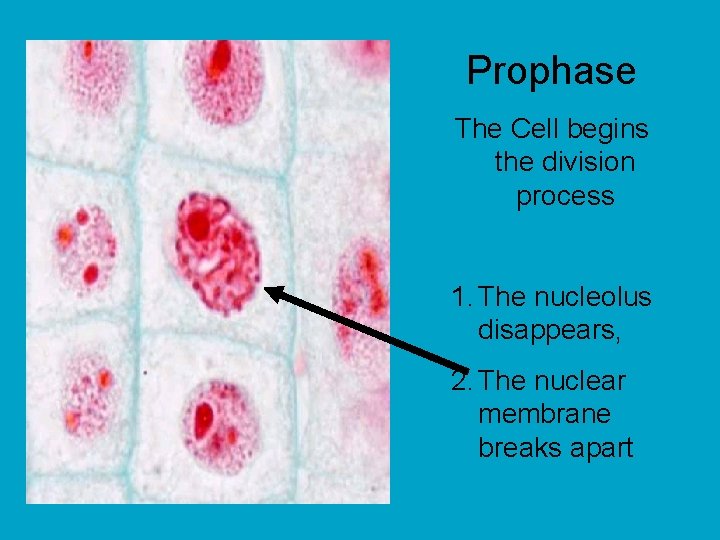 Prophase

The Cell begins the division process

1. The nucleolus disappears,
2. The nuclear membrane breaks apart